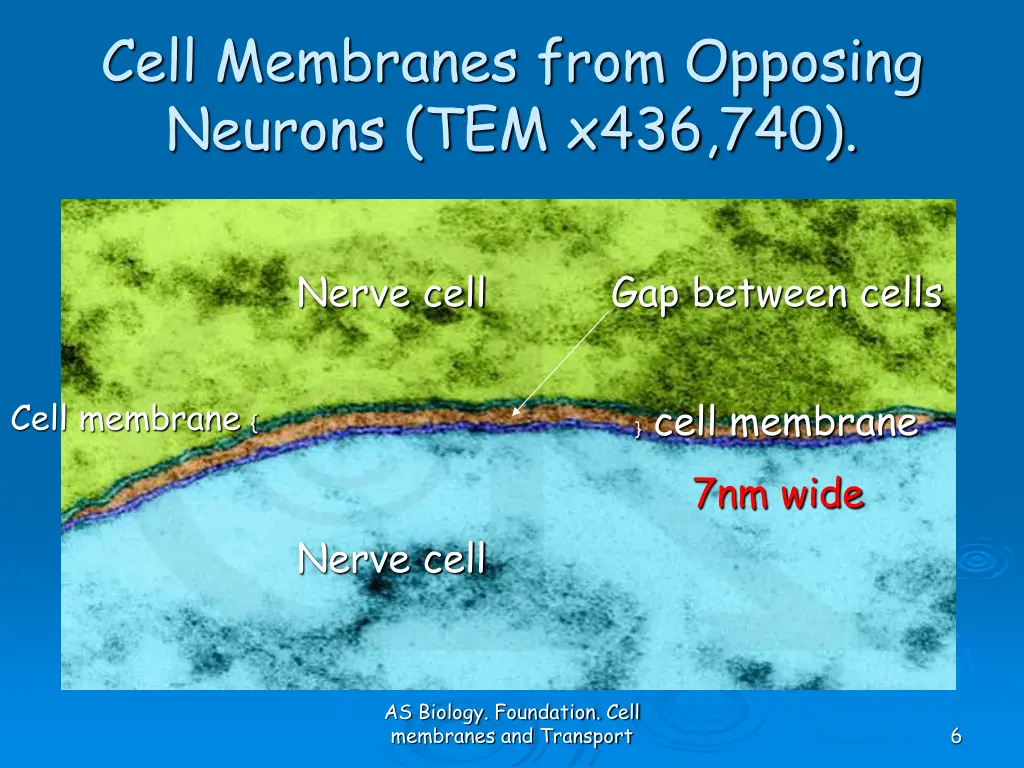 Cell Membranes from Opposing Neurons (TEM x436,740).

Nerve cell

Gap between cells

Cell membrane {

} cell membrane

7nm wide

Nerve cell

AS Biology. Foundation. Cell membranes and Transport

6